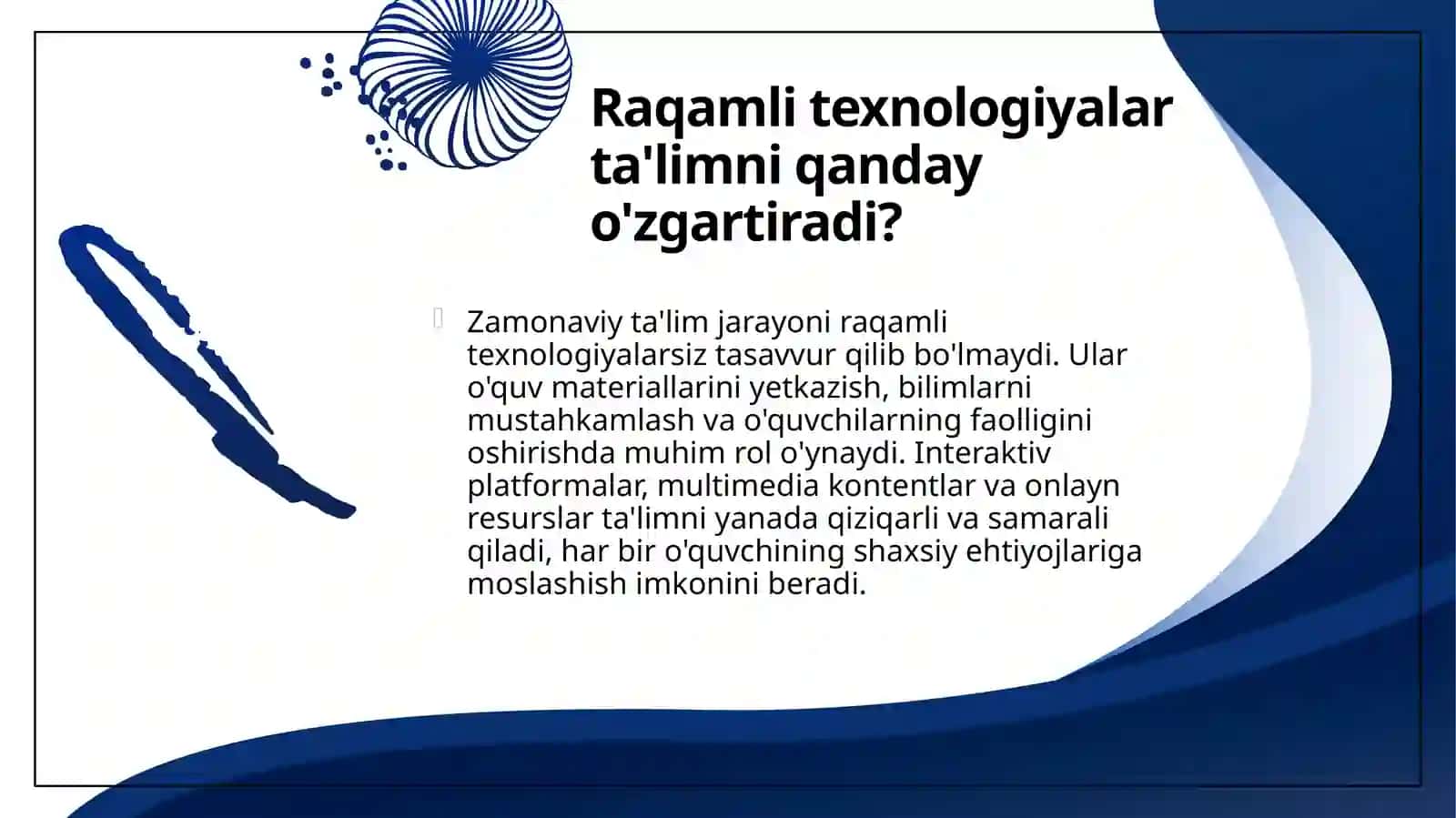 Raqamli texnologiyalar ta'limni qanday o'zgartiradi?

Zamonaviy ta'lim jarayoni raqamli texnologiyalarsiz tasavvur qilib bo'lmaydi. Ular o'quv materiallarini yetkazish, bilimlarni mustahkamlash va o'quvchilarning faolligini oshirishda muhim rol o'ynaydi. Interaktiv platformalar, multimedia kontentlar va onlayn resurslar ta'limni yanada qiziqarli va samarali qiladi, har bir o'quvchining shaxsiy ehtiyojlariga moslashish imkonini beradi.